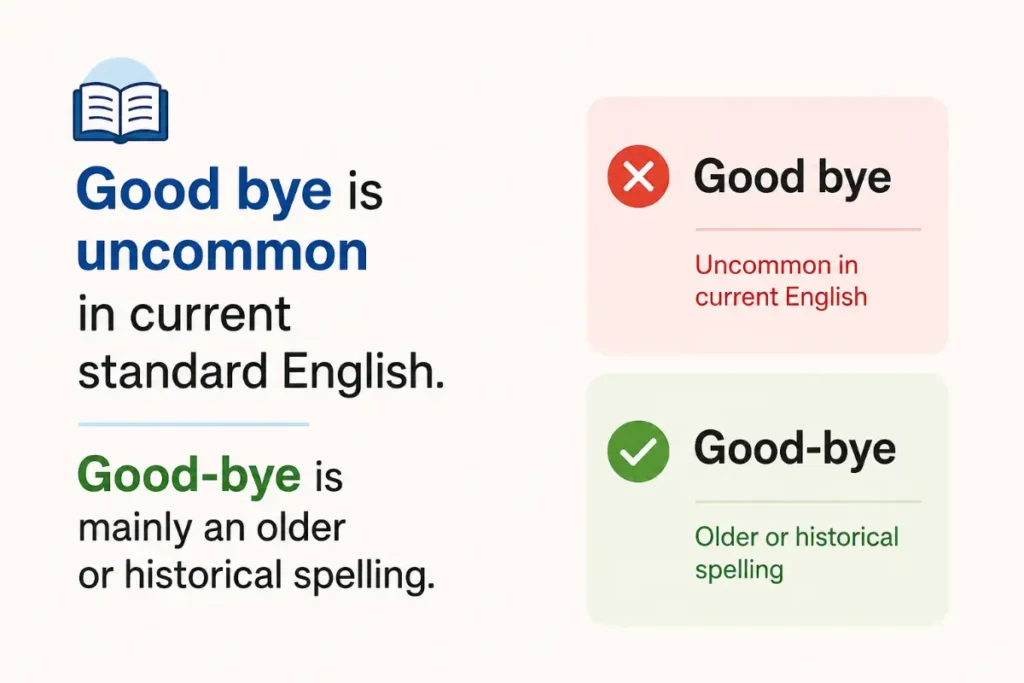 Good bye is uncommon in current standard English.

Good-bye is mainly an older or historical spelling.

Good bye

Uncommon in current English

Good-bye

Older or historical spelling